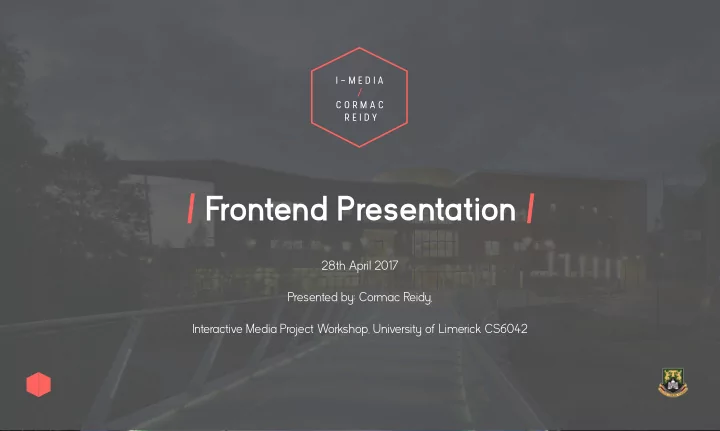 I-MEDIA
/
CORMAC
REIDY

/ Frontend Presentation /

28th April 2017

Presented by: Cormac Reidy,

Interactive Media Project Workshop, University of Limerick CS6042